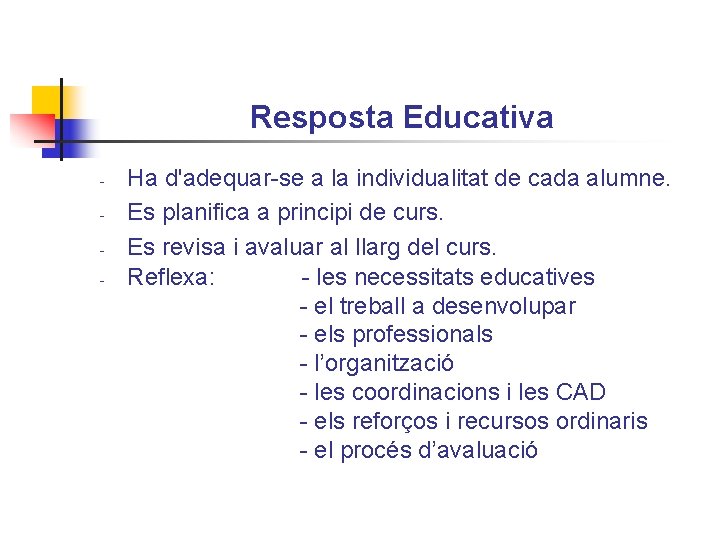 Resposta Educativa

- Ha d'adequar-se a la individualitat de cada alumne.
- Es planifica a principi de curs.
- Es revisa i avaluar al llarg del curs.
- Reflexa: - les necessitats educatives
- el treball a desenvolupar
- els professionals
- l’organització
- les coordinacions i les CAD
- els reforços i recursos ordinaris
- el procés d’avaluació